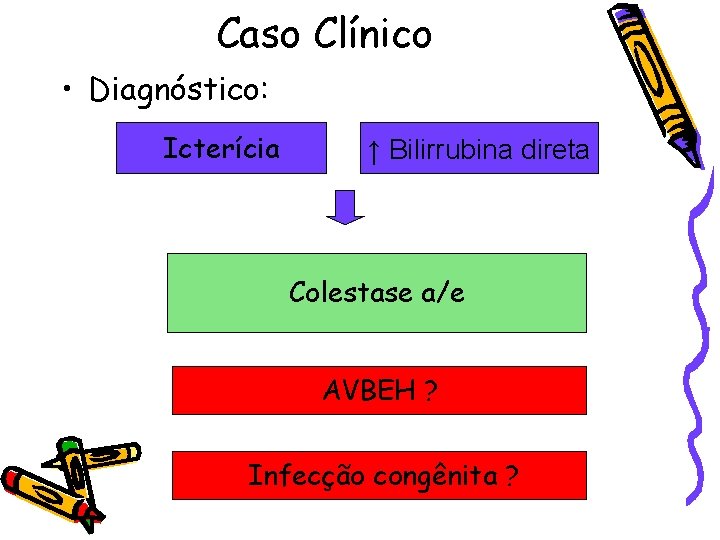 Caso Clínico

• Diagnóstico:

Icterícia

↑ Bilirrubina direta

Colestase a/e

AVBEH ?

Infecção congênita ?